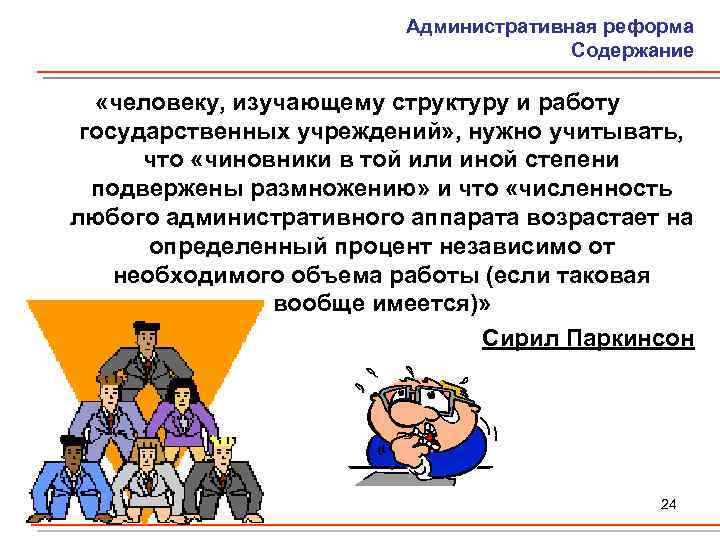 Административная реформа
Содержание

«человеку, изучающему структуру и работу государственных учреждений», нужно учитывать, что «чиновники в той или иной степени подвержены размножению» и что «численность любого административного аппарата возрастает на определенный процент независимо от необходимого объема работы (если таковая вообще имеется)»

Сирил Паркинсон

24